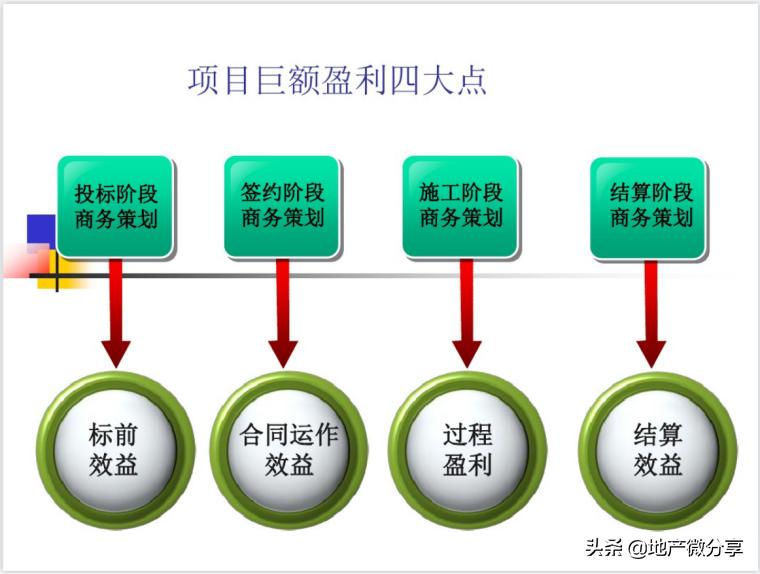 项目巨额盈利四大点

投标阶段商务策划

签约阶段商务策划

施工阶段商务策划

结算阶段商务策划

标前效益

合同运作效益

过程盈利

结算效益

头条 @地产微分享